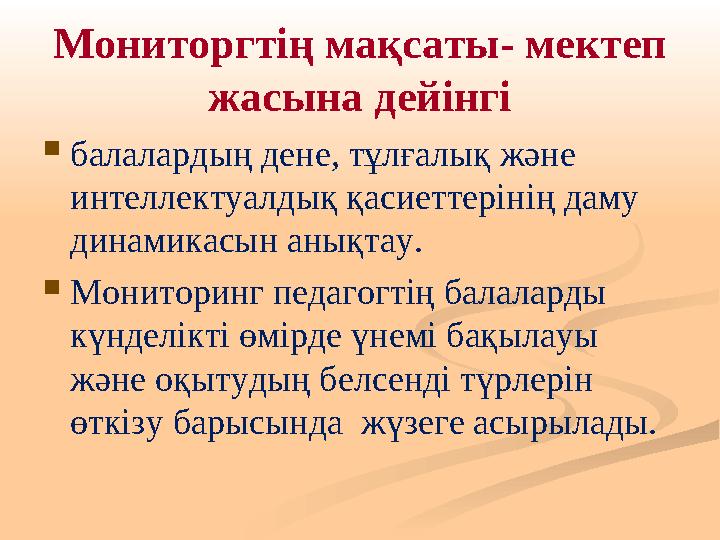 Мониторгтің мақсаты- мектеп жасына дейінгі

балалардың дене, тұлғалық және интеллектуалдық қасиеттерінің даму динамикасын анықтау.

Мониторинг педагогтің балаларды күнделікті өмірде үнемі бақылауы және оқытудың белсенді түрлерін өткізу барысында жүзеге асырылады.